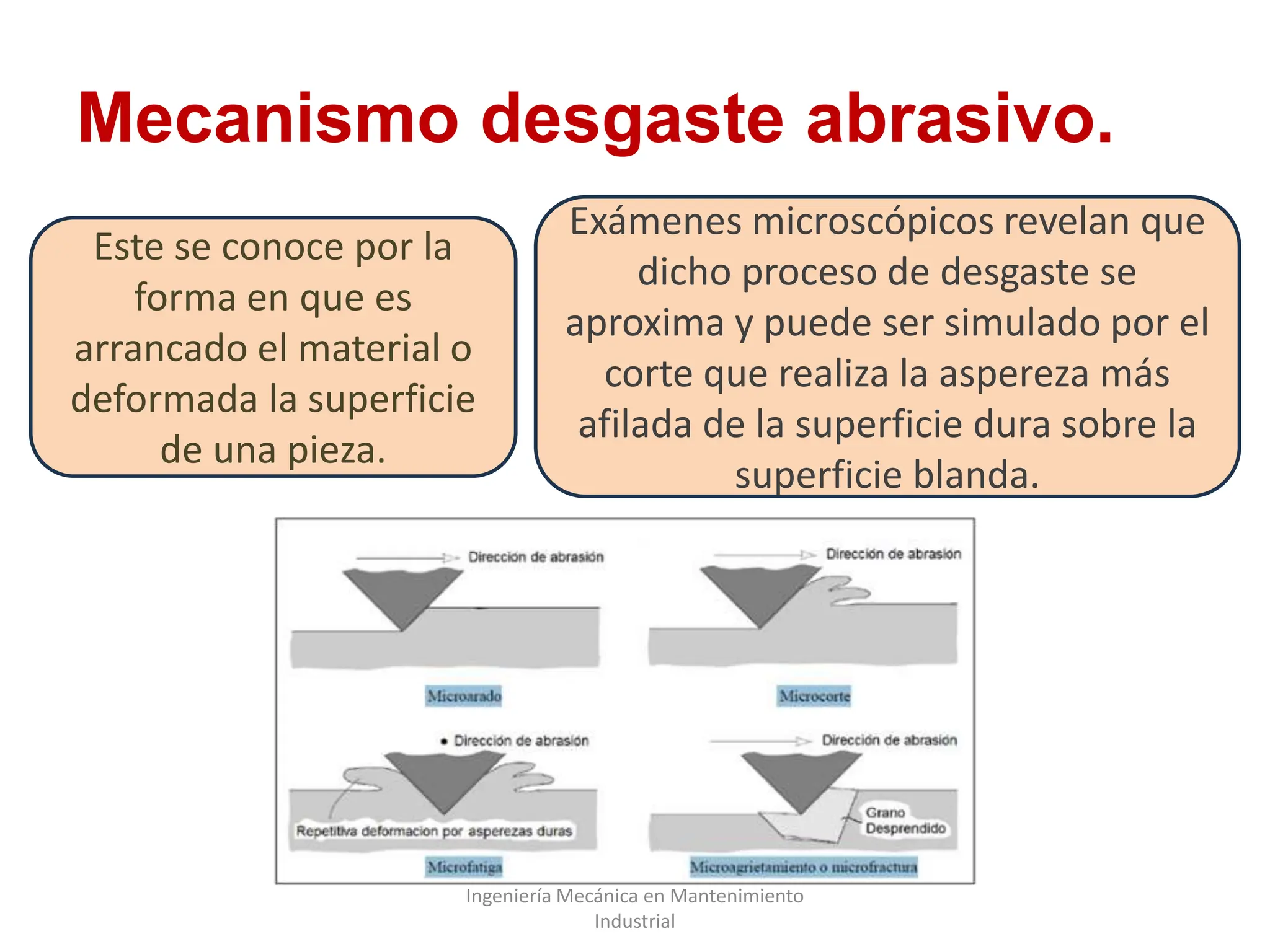 Mecanismo desgaste abrasivo.

Este se conoce por la forma en que es arrancado el material o deformada la superficie de una pieza.

Exámenes microscópicos revelan que dicho proceso de desgaste se aproxima y puede ser simulado por el corte que realiza la aspereza más afilada de la superficie dura sobre la superficie blanda.

Dirección de abrasión

Microarado

Dirección de abrasión

Microcorte

Dirección de abrasión

Repetitiva deformacion por asperezas duras

Microfatiga

Dirección de abrasión

Grano Desprendido

Microagrietamiento o microfractura

Ingeniería Mecánica en Mantenimiento Industrial